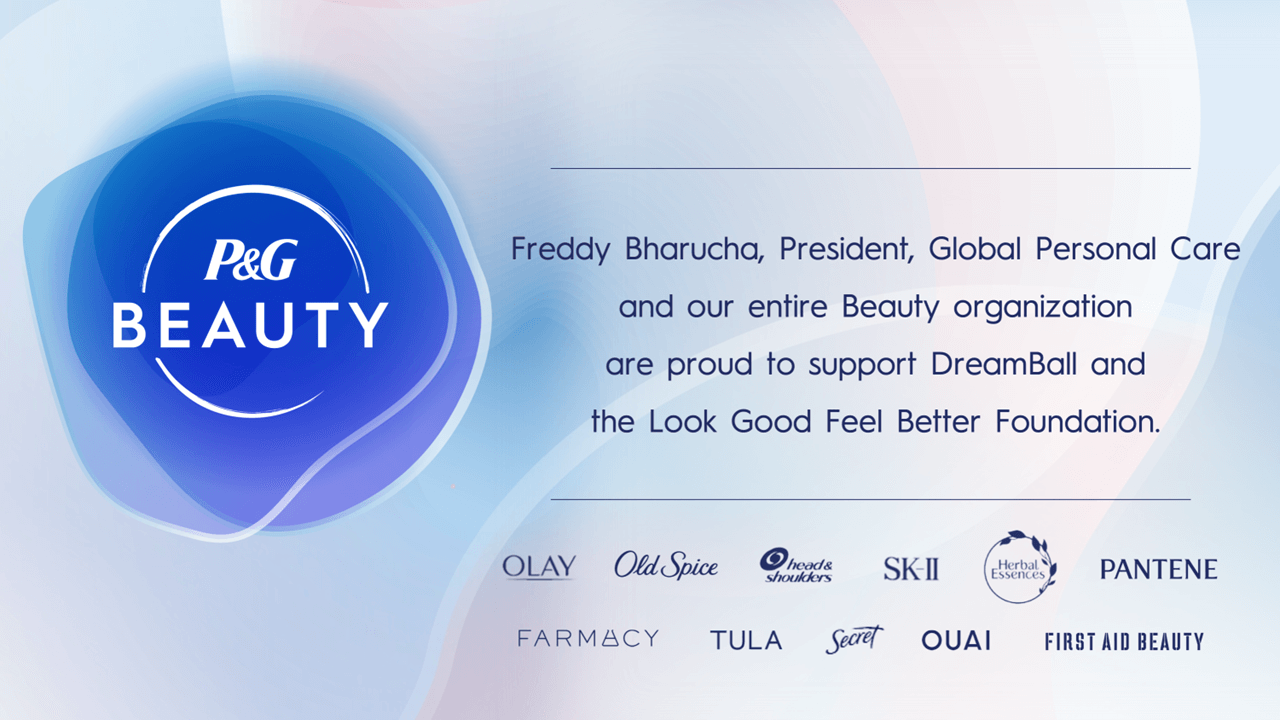 P&G
BEAUTY

Freddy Bharucha, President, Global Personal Care and our entire Beauty organization are proud to support DreamBall and the Look Good Feel Better Foundation.

OLAY Old Spice head & shoulders SK-II Herbal Essences PANTENE

FARMACY TULA Secret OUAI FIRST AID BEAUTY